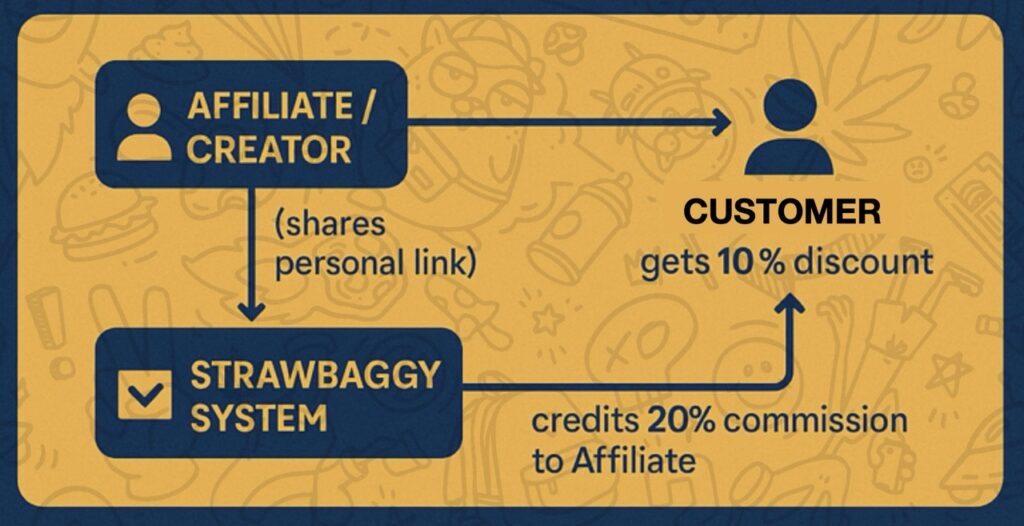 AFFILIATE / CREATOR

(shares personal link)

CUSTOMER

gets 10 % discount

STRAWBAGGY SYSTEM

credits 20% commission to Affiliate